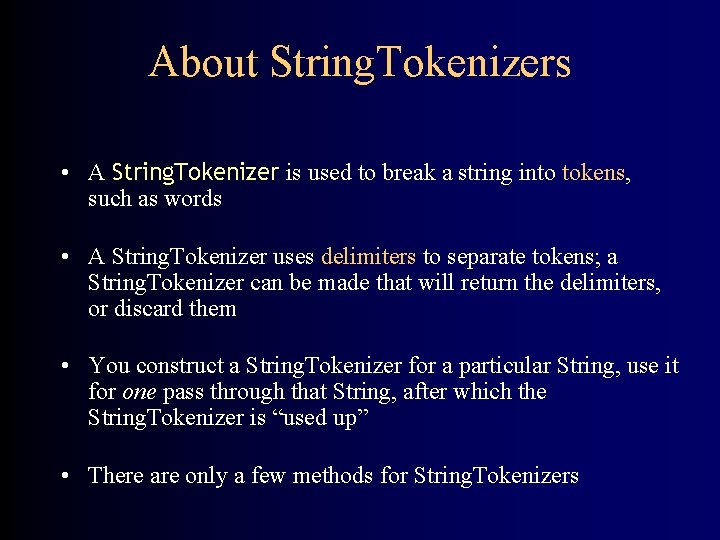 About StringTokenizers

• A StringTokenizer is used to break a string into tokens, such as words

• A StringTokenizer uses delimiters to separate tokens; a StringTokenizer can be made that will return the delimiters, or discard them

• You construct a StringTokenizer for a particular String, use it for one pass through that String, after which the StringTokenizer is “used up”

• There are only a few methods for StringTokenizers